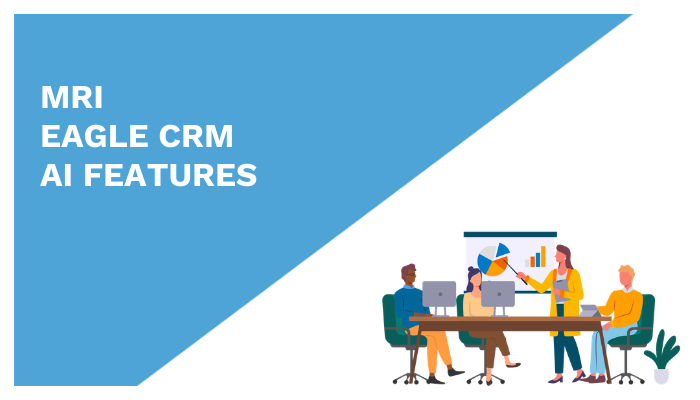 MRI
EAGLE CRM
AI FEATURES